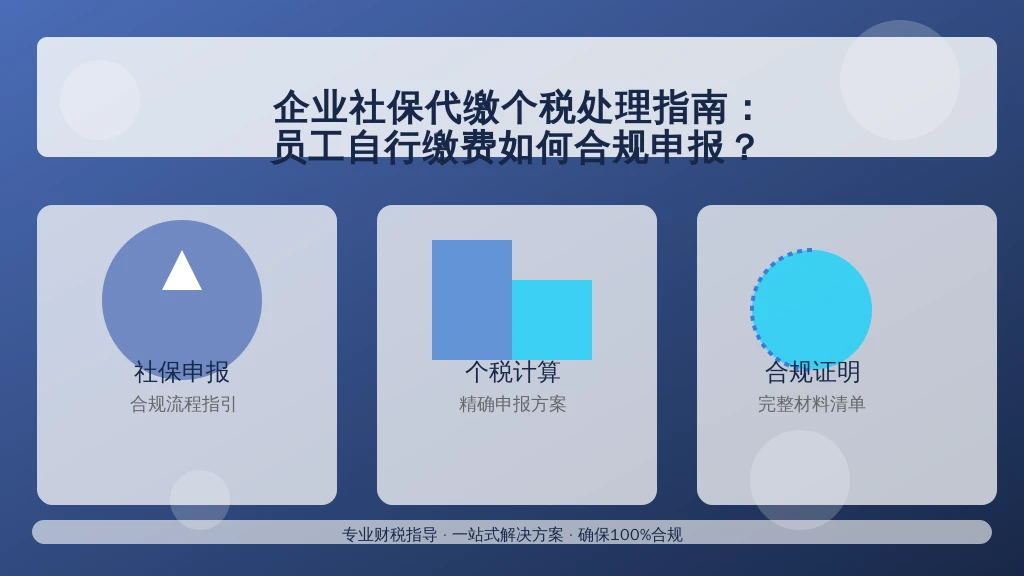 企业社保代缴个税处理指南：
员工自行缴费如何合规申报？

社保申报
合规流程指引

个税计算
精确申报方案

合规证明
完整材料清单

专业财税指导 · 一站式解决方案 · 确保100%合规